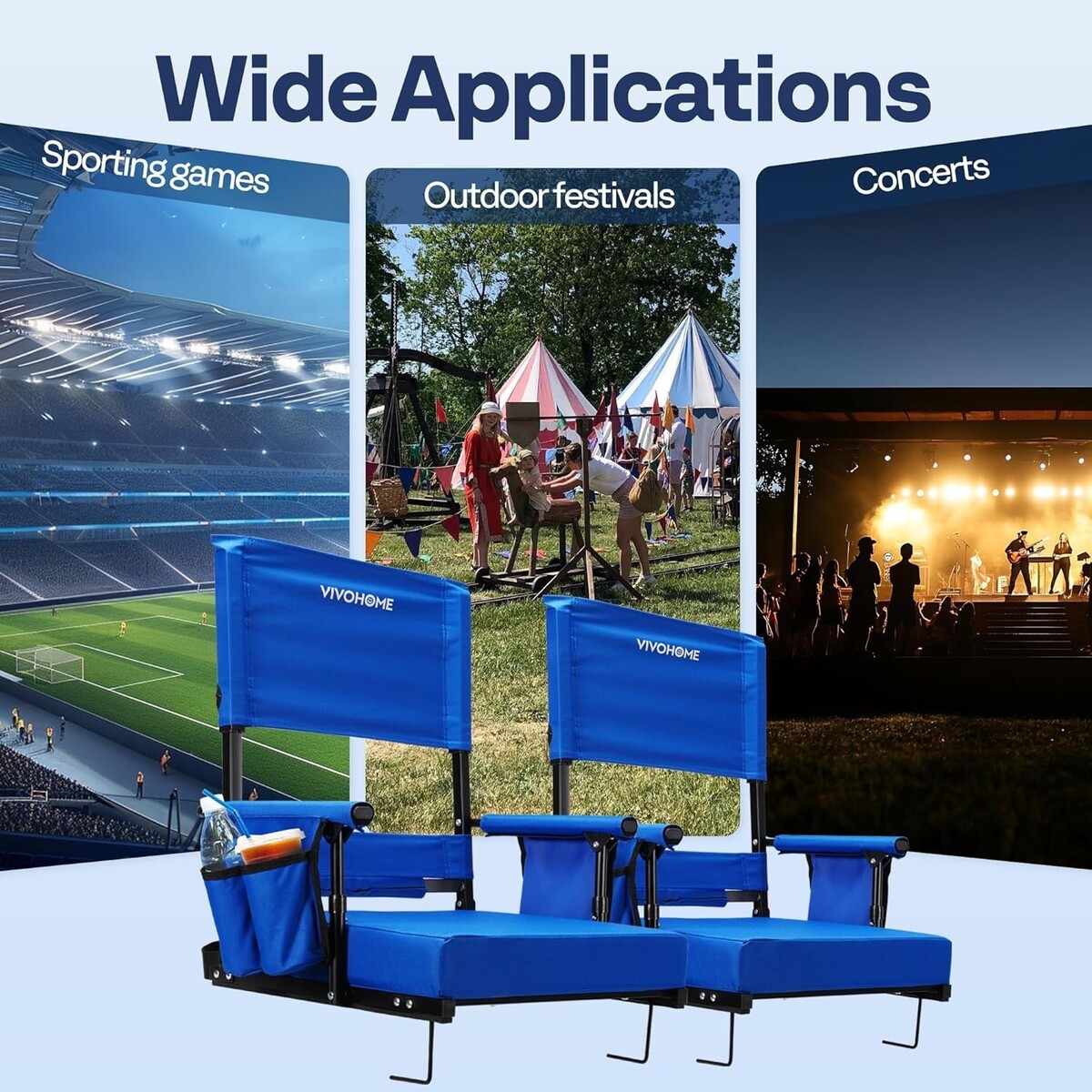 Wide Applications

Sporting games

Outdoor festivals

Concerts

VIVOHOME

VIVOHOME